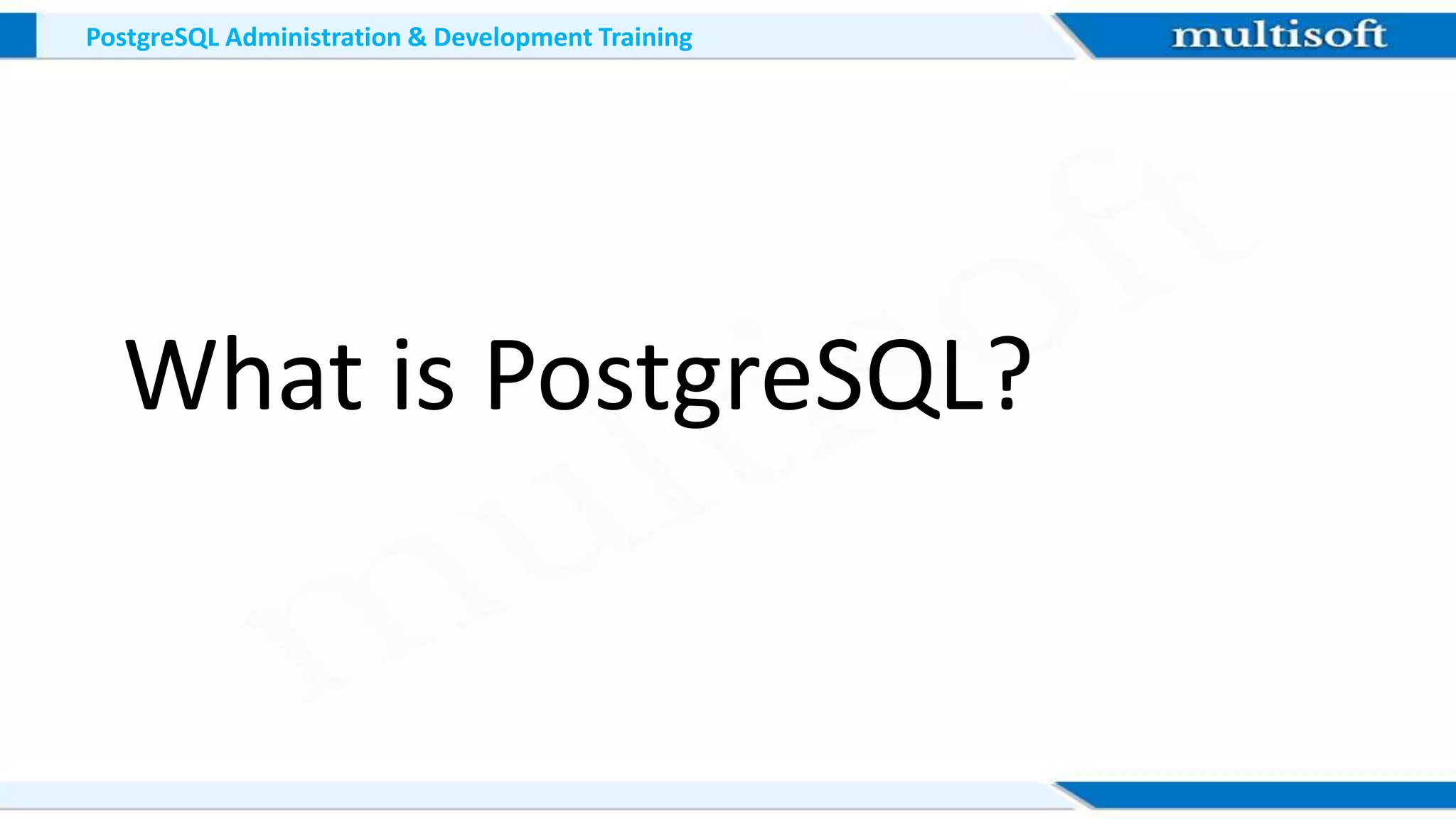 PostgreSQL Administration & Development Training

multisoft

What is PostgreSQL?

multisoft